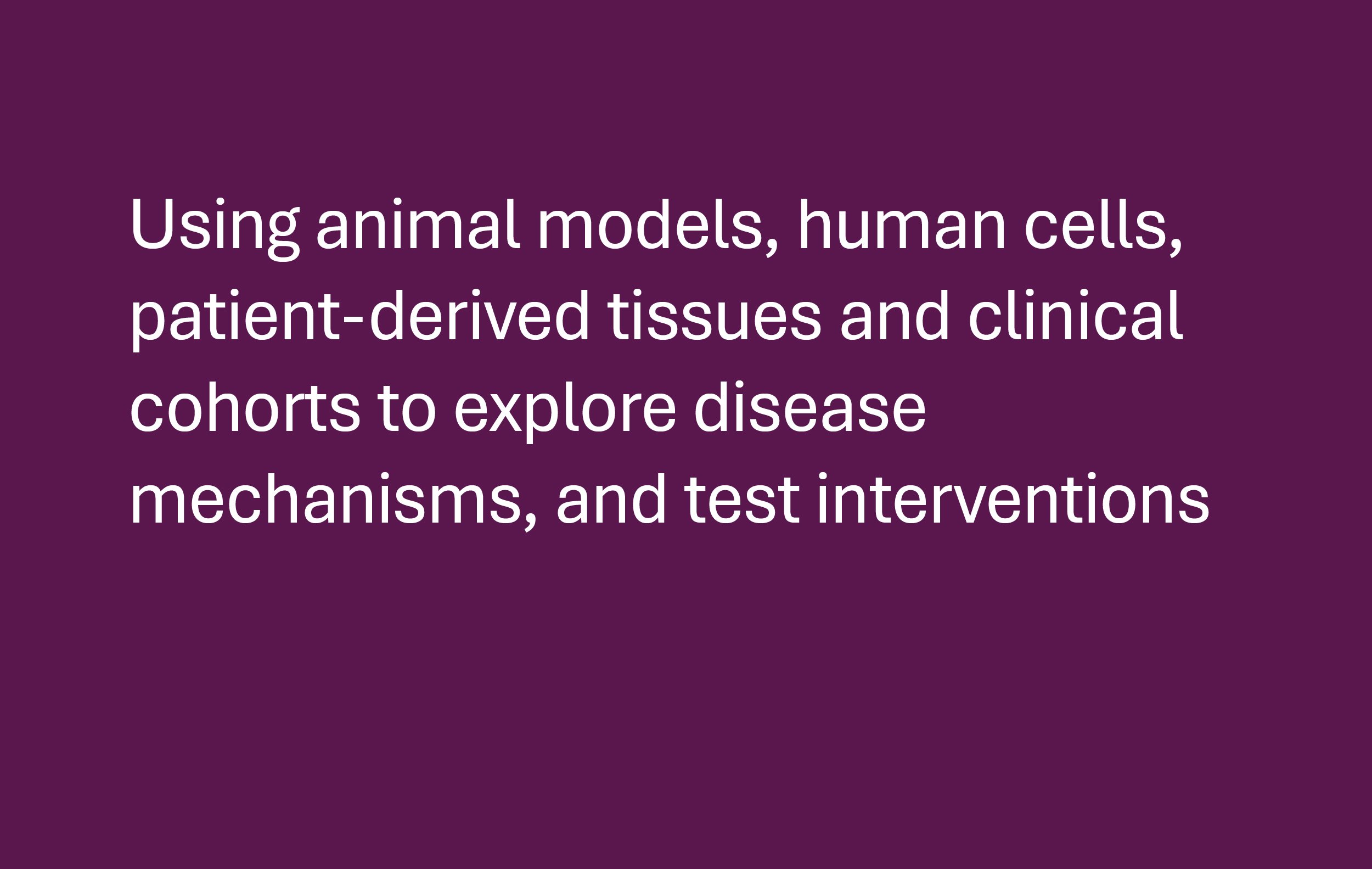 Using animal models, human cells, patient-derived tissues and clinical cohorts to explore disease mechanisms, and test interventions